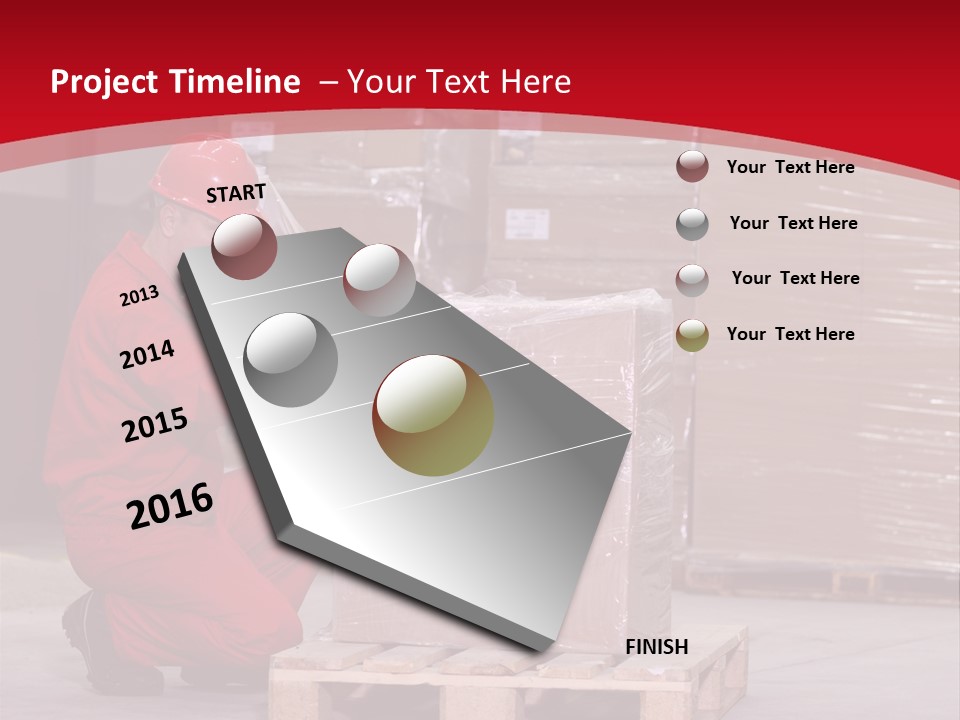 Project Timeline – Your Text Here

START

2013

2014

2015

2016

FINISH

Your Text Here

Your Text Here

Your Text Here

Your Text Here